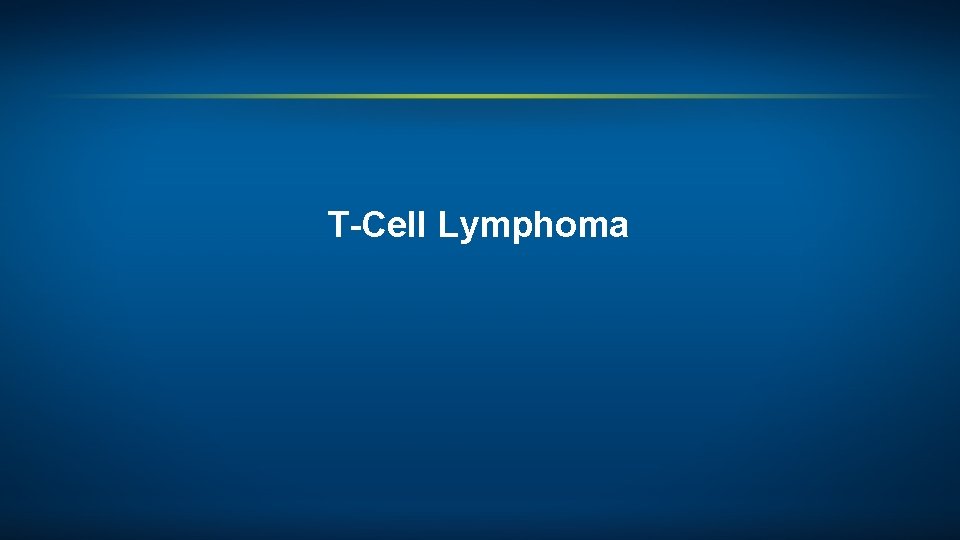 T-Cell Lymphoma